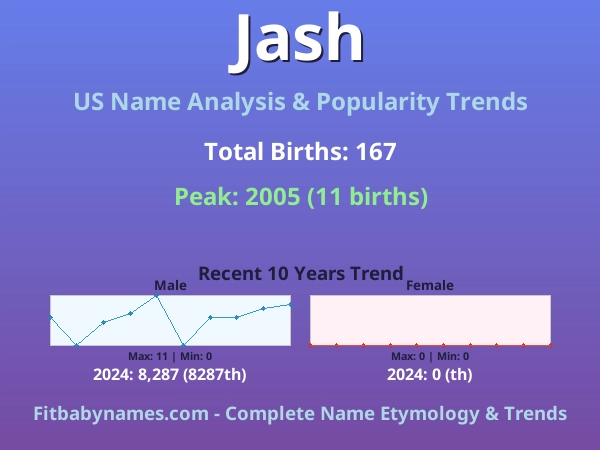 Jash

US Name Analysis & Popularity Trends

Total Births: 167

Peak: 2005 (11 births)

Recent 10 Years Trend

Male

Max: 11 | Min: 0

2024: 8,287 (8287th)

Female

Max: 0 | Min: 0

2024: 0 (th)

Fitbabynames.com - Complete Name Etymology & Trends